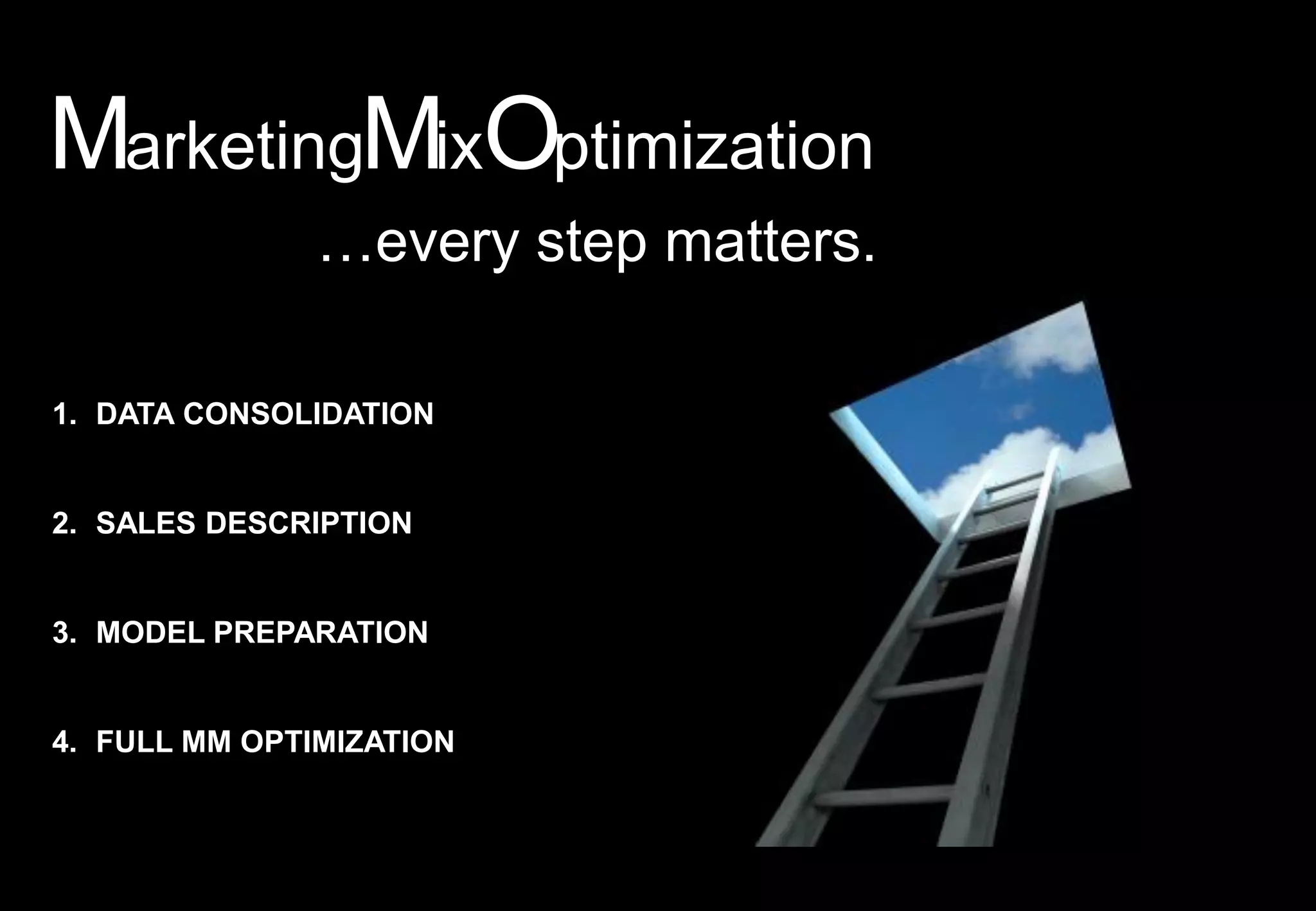 MarketingMixOptimization

…every step matters.

1. DATA CONSOLIDATION

2. SALES DESCRIPTION

3. MODEL PREPARATION

4. FULL MM OPTIMIZATION